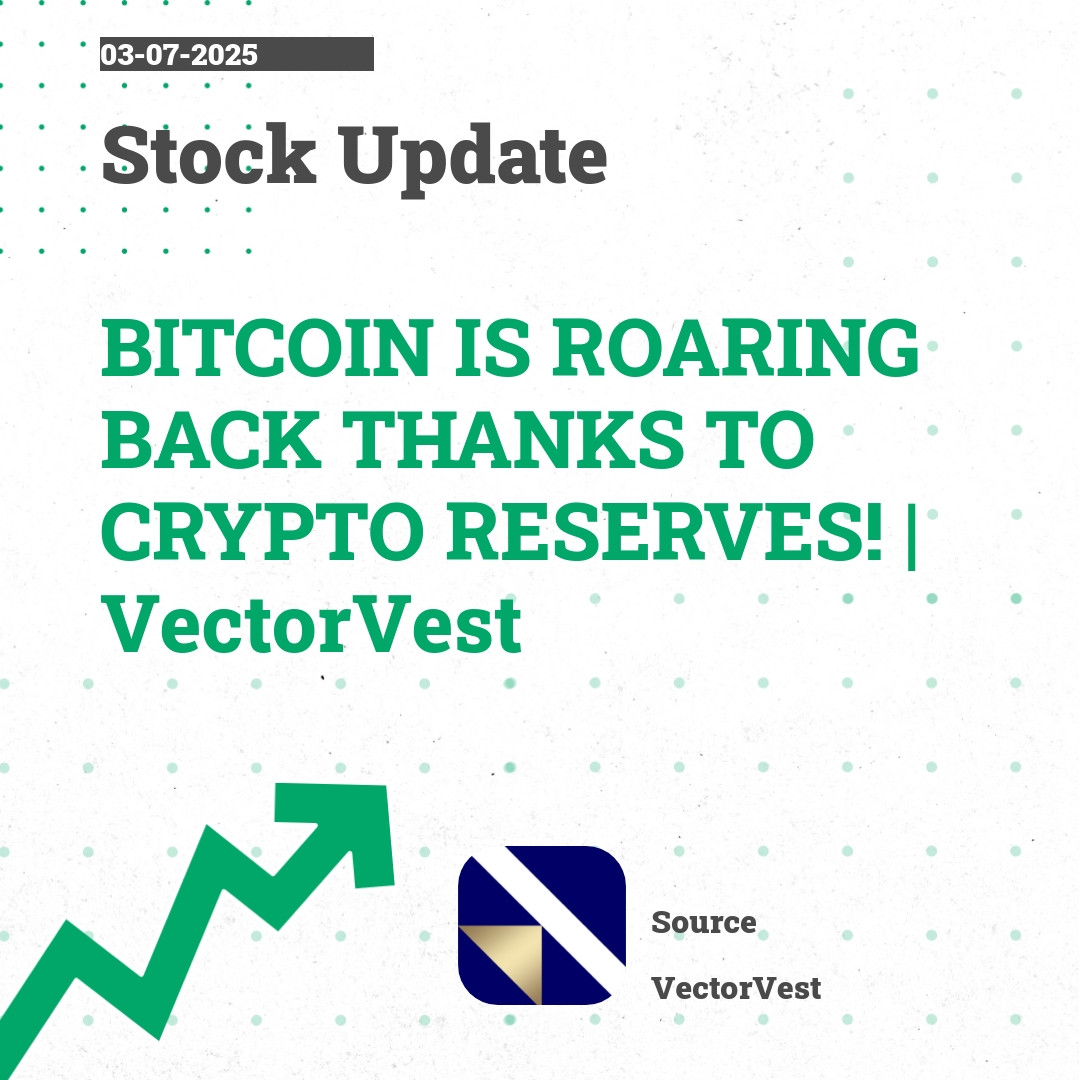 03-07-2025

Stock Update

BITCOIN IS ROARING BACK THANKS TO CRYPTO RESERVES! | VectorVest

Source

VectorVest